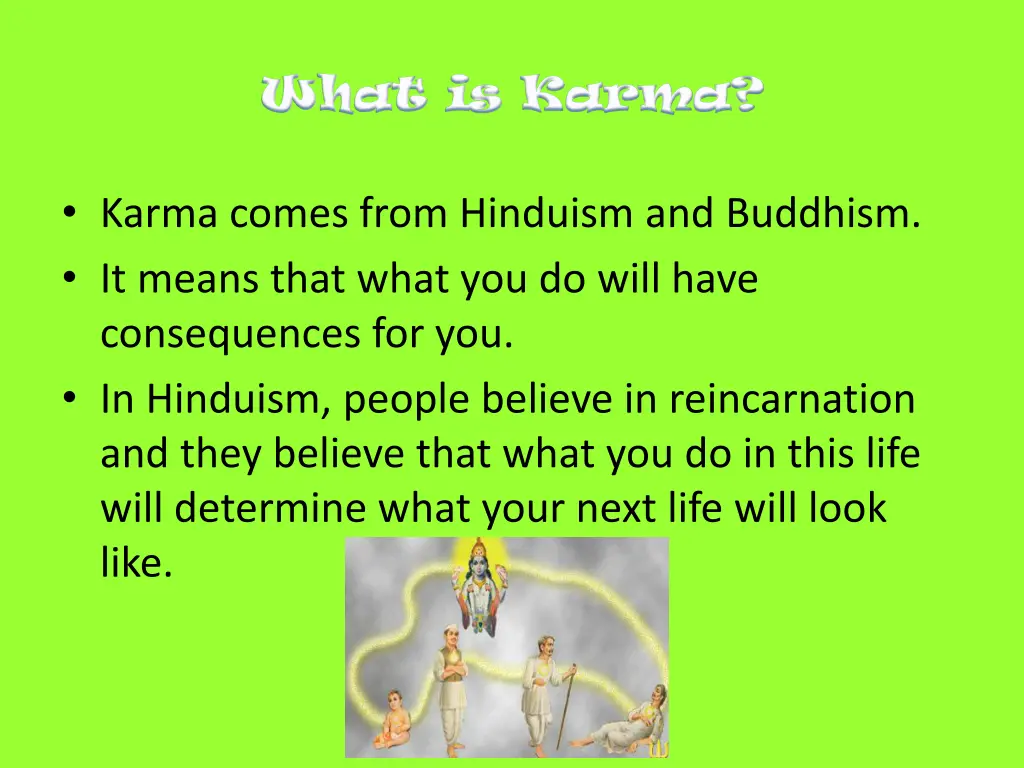 What is Karma?

• Karma comes from Hinduism and Buddhism.
• It means that what you do will have consequences for you.
• In Hinduism, people believe in reincarnation and they believe that what you do in this life will determine what your next life will look like.